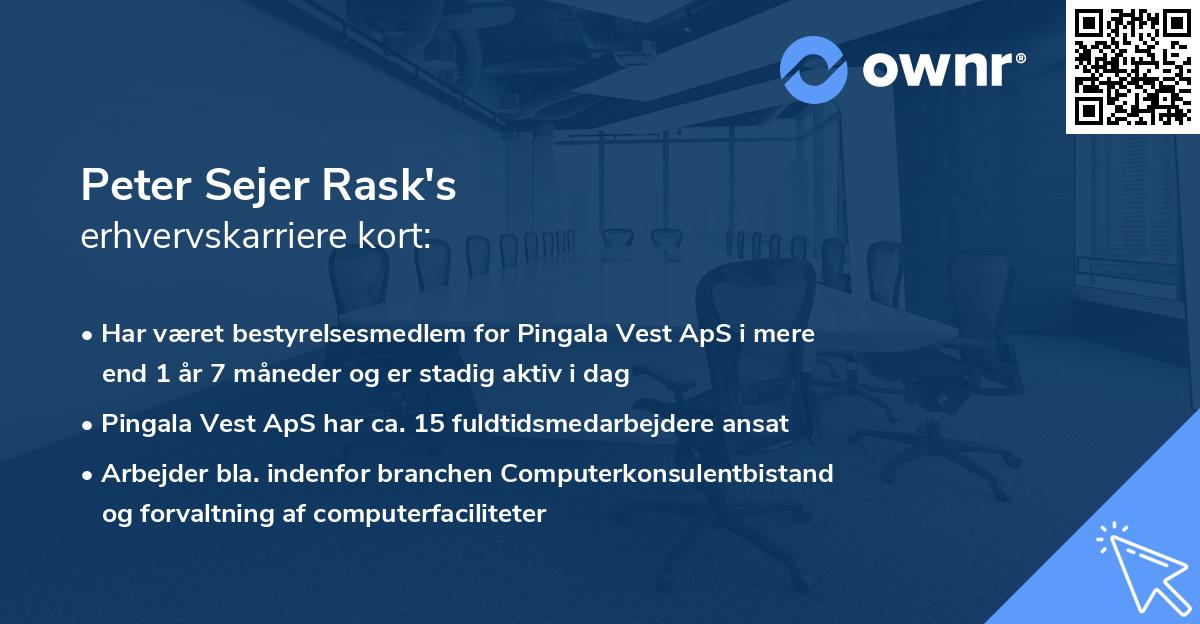 ownr®

Peter Sejer Rask's
erhvervskarriere kort:

• Har været bestyrelsesmedlem for Pingala Vest ApS i mere end 1 år 7 måneder og er stadig aktiv i dag
• Pingala Vest ApS har ca. 15 fuldtidsmedarbejdere ansat
• Arbejder bla. indenfor branchen Computerkonsulentbistand og forvaltning af computerfaciliteter